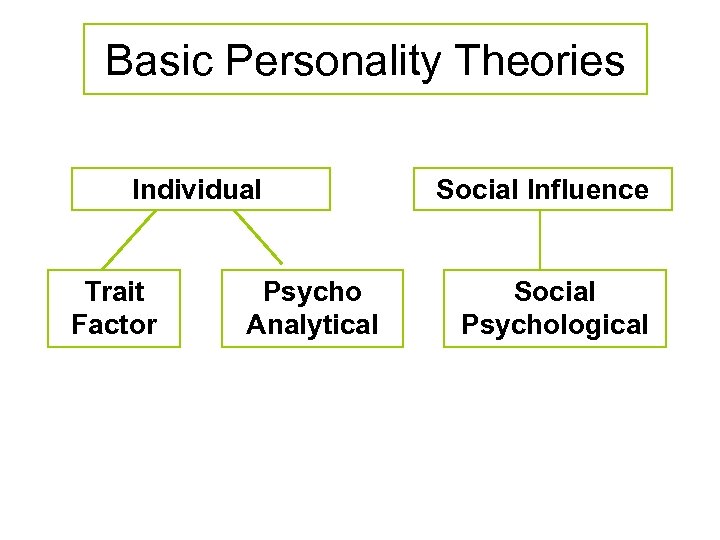 Basic Personality Theories

Individual

Social Influence

Trait Factor

Psycho Analytical

Social Psychological